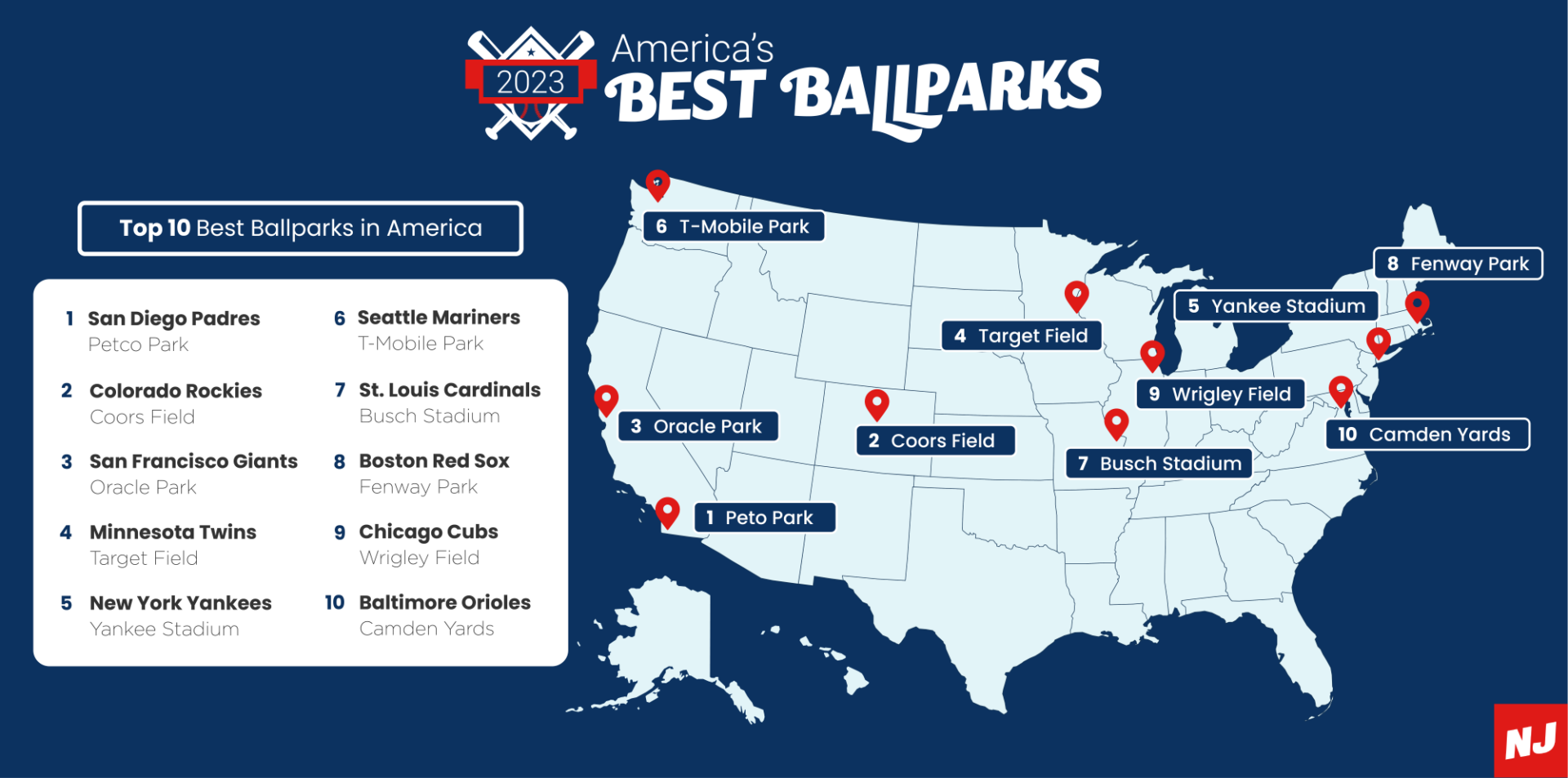 2023

America's
BEST BALLPARKS

Top 10 Best Ballparks in America

1 San Diego Padres
Petco Park

2 Colorado Rockies
Coors Field

3 San Francisco Giants
Oracle Park

4 Minnesota Twins
Target Field

5 New York Yankees
Yankee Stadium

6 Seattle Mariners
T-Mobile Park

7 St. Louis Cardinals
Busch Stadium

8 Boston Red Sox
Fenway Park

9 Chicago Cubs
Wrigley Field

10 Baltimore Orioles
Camden Yards

6 T-Mobile Park

8 Fenway Park

5 Yankee Stadium

4 Target Field

9 Wrigley Field

3 Oracle Park

2 Coors Field

10 Camden Yards

7 Busch Stadium

1 Peto Park

NJ